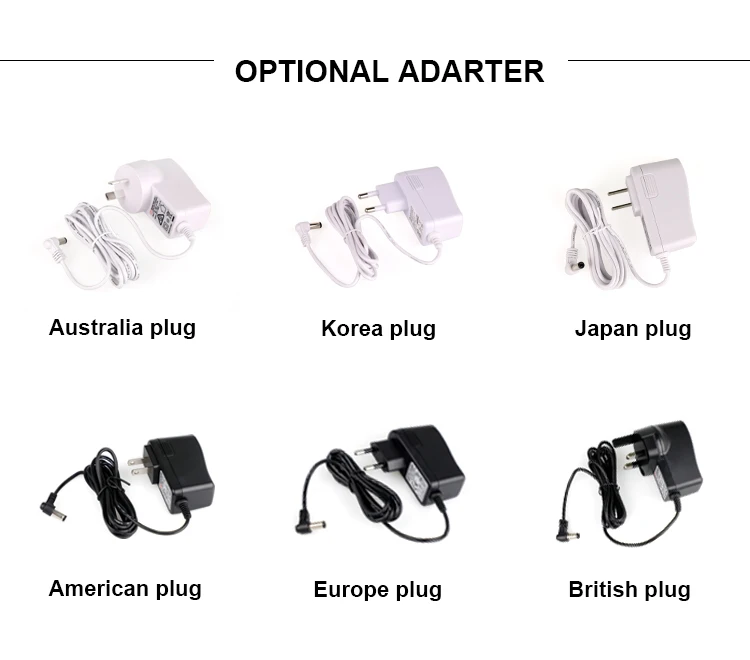 OPTIONAL ADARTER

Australia plug

Korea plug

Japan plug

American plug

Europe plug

British plug